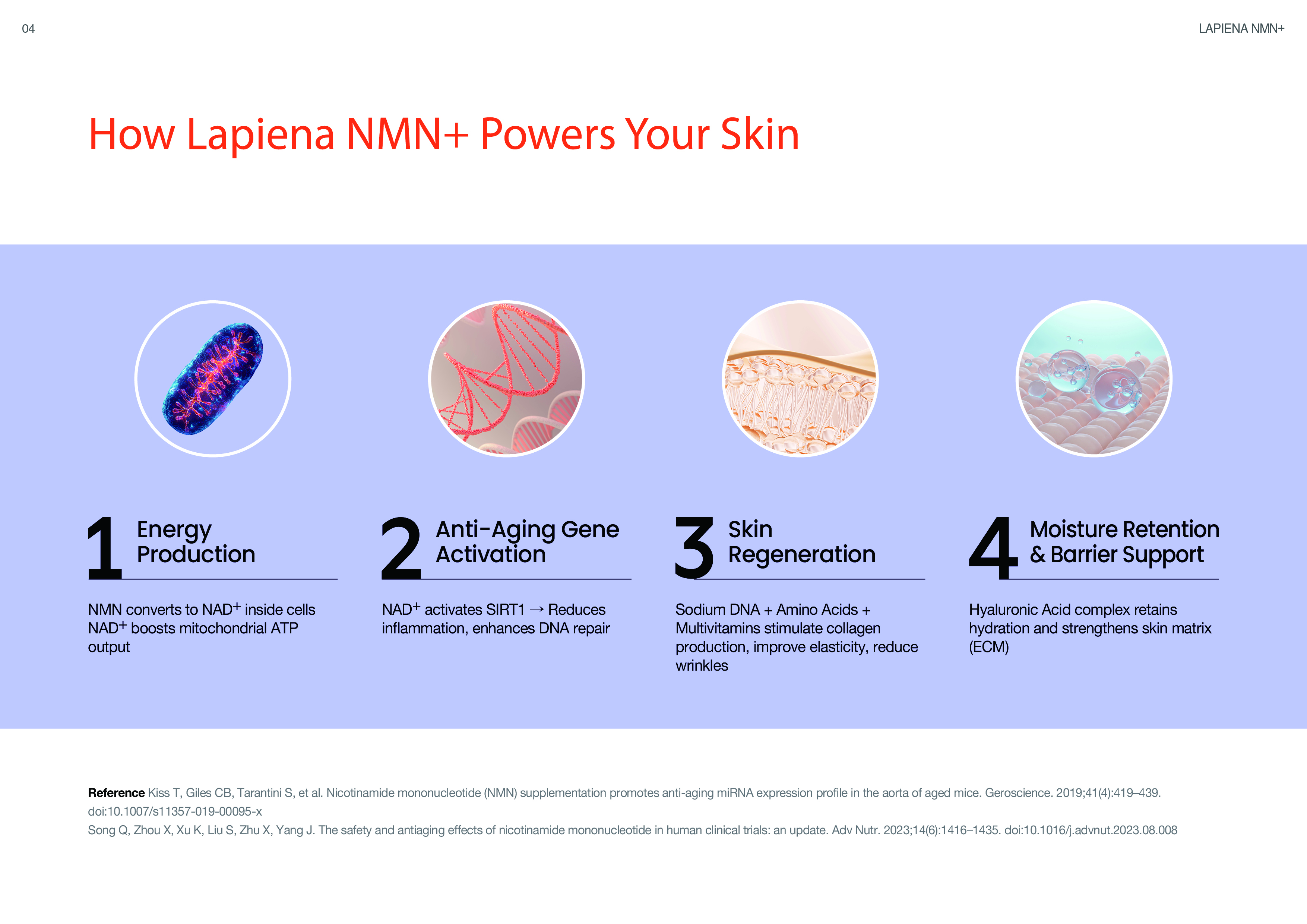 04

LAPIENA NMN+

How Lapiena NMN+ Powers Your Skin

1 Energy Production

NMN converts to $NAD^+$ inside cells
$NAD^+$ boosts mitochondrial ATP output

2 Anti-Aging Gene Activation

$NAD^+$ activates SIRT1 → Reduces inflammation, enhances DNA repair

3 Skin Regeneration

Sodium DNA + Amino Acids + Multivitamins stimulate collagen production, improve elasticity, reduce wrinkles

4 Moisture Retention & Barrier Support

Hyaluronic Acid complex retains hydration and strengthens skin matrix (ECM)

Reference Kiss T, Giles CB, Tarantini S, et al. Nicotinamide mononucleotide (NMN) supplementation promotes anti-aging miRNA expression profile in the aorta of aged mice. Geroscience. 2019;41(4):419–439. doi:10.1007/s11357-019-00095-x
Song Q, Zhou X, Xu K, Liu S, Zhu X, Yang J. The safety and antiaging effects of nicotinamide mononucleotide in human clinical trials: an update. Adv Nutr. 2023;14(6):1416–1435. doi:10.1016/j.advnut.2023.08.008